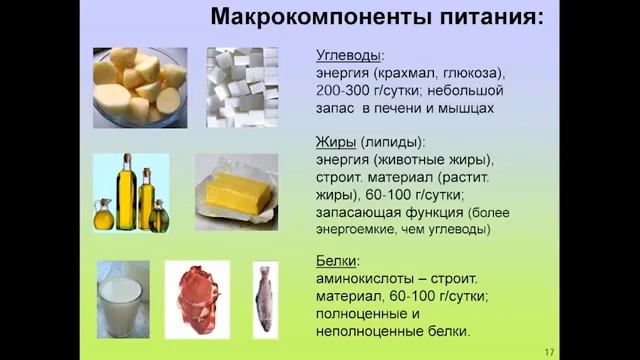 Макрокомпоненты питания:

Углеводы:
энергия (крахмал, глюкоза), 200-300 г/сутки; небольшой запас в печени и мышцах

Жиры (липиды):
энергия (животные жиры), строит. материал (растит. жиры), 60-100 г/сутки; запасающая функция (более энергоемкие, чем углеводы)

Белки:
аминокислоты – строит. материал, 60-100 г/сутки; полноценные и неполноценные белки.

17